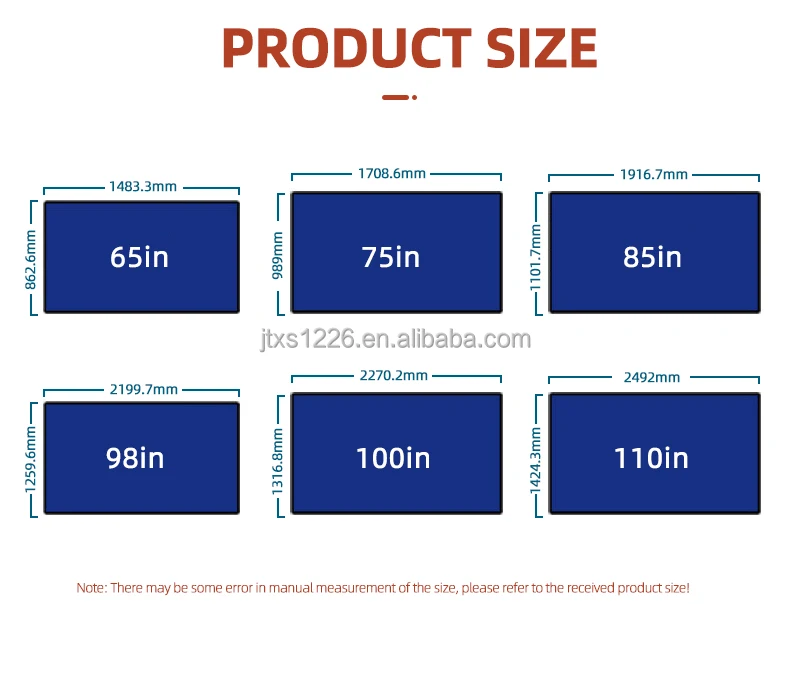 PRODUCT SIZE

1483.3mm
862.6mm
65in

1708.6mm
989mm
75in

1916.7mm
1101.7mm
85in

jtxs1226.en.alibaba.com

2199.7mm
1259.6mm
98in

2270.2mm
1316.8mm
100in

2492mm
1424.3mm
110in

Note: There may be some error in manual measurement of the size, please refer to the received product size!